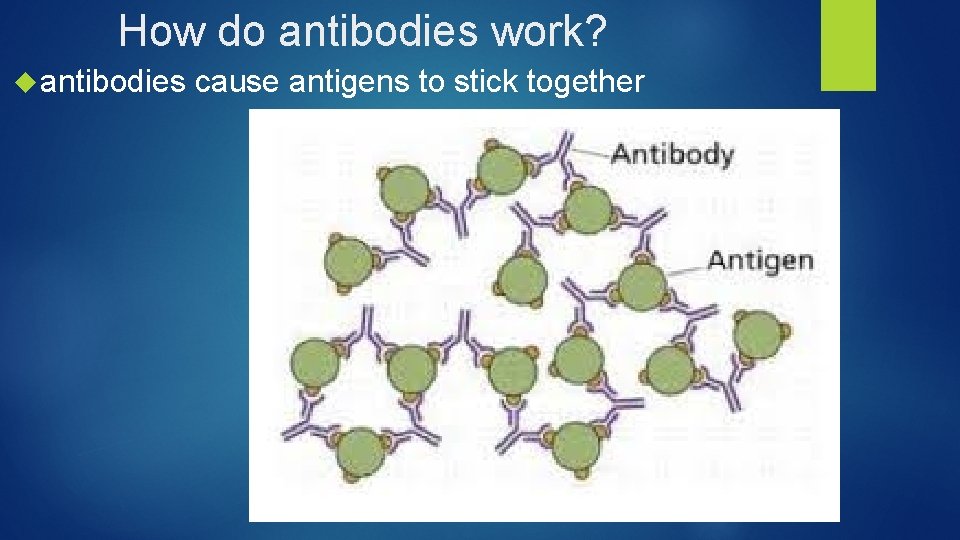 How do antibodies work?

antibodies cause antigens to stick together

Antibody

Antigen